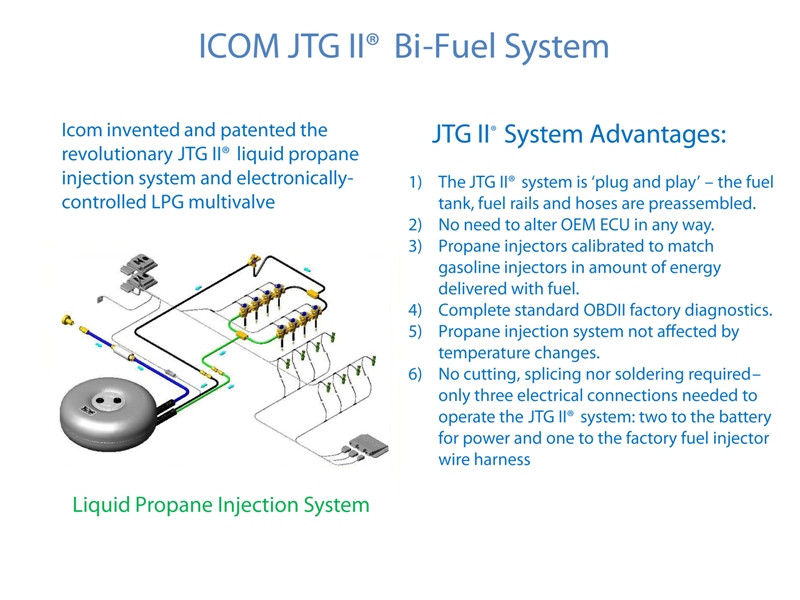 ICOM JTG II® Bi-Fuel System

Icom invented and patented the revolutionary JTG II® liquid propane injection system and electronically-controlled LPG multivalve

Liquid Propane Injection System

JTG II® System Advantages:

1) The JTG II® system is 'plug and play' – the fuel tank, fuel rails and hoses are preassembled.
2) No need to alter OEM ECU in any way.
3) Propane injectors calibrated to match gasoline injectors in amount of energy delivered with fuel.
4) Complete standard OBDII factory diagnostics.
5) Propane injection system not affected by temperature changes.
6) No cutting, splicing nor soldering required– only three electrical connections needed to operate the JTG II® system: two to the battery for power and one to the factory fuel injector wire harness